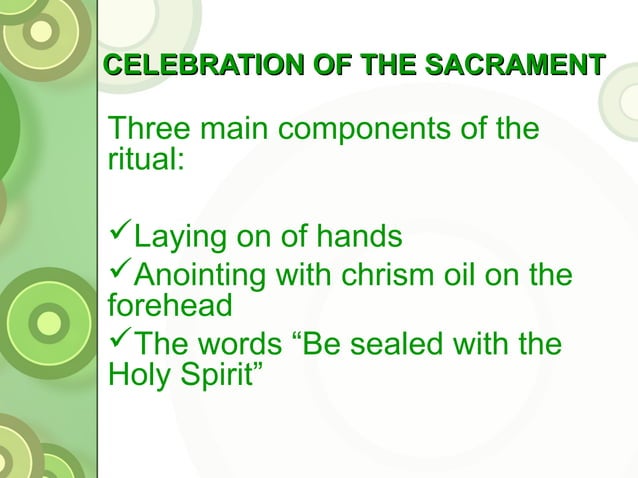 CELEBRATION OF THE SACRAMENT

Three main components of the ritual:

✓Laying on of hands
✓Anointing with chrism oil on the forehead
✓The words “Be sealed with the Holy Spirit”